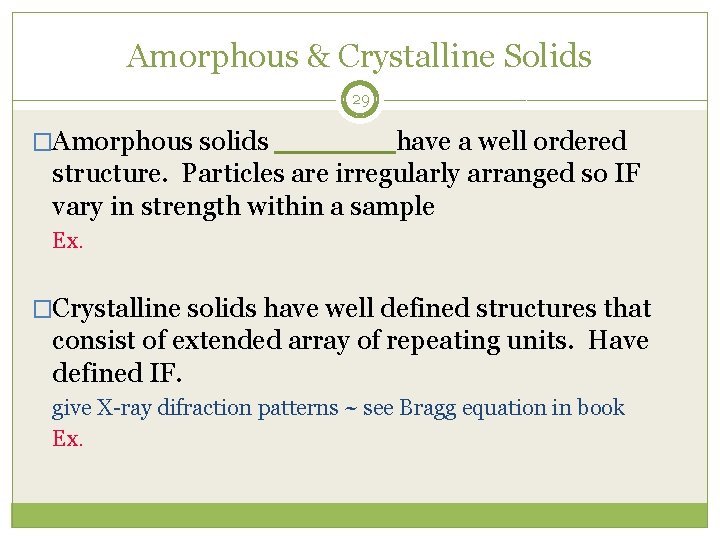 Amorphous & Crystalline Solids

29

□Amorphous solids ________have a well ordered structure. Particles are irregularly arranged so IF vary in strength within a sample

Ex.

□Crystalline solids have well defined structures that consist of extended array of repeating units. Have defined IF.

give X-ray difraction patterns ~ see Bragg equation in book

Ex.